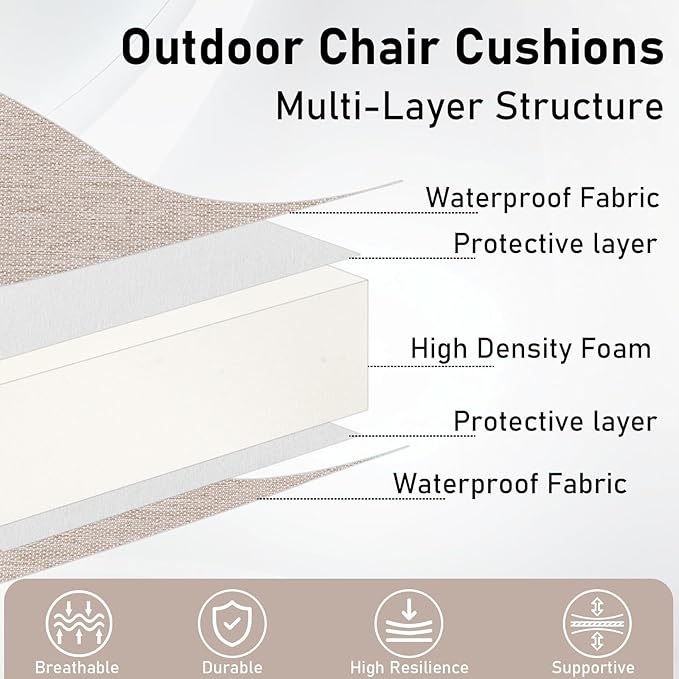 Outdoor Chair Cushions
Multi-Layer Structure

Waterproof Fabric
Protective layer
High Density Foam
Protective layer
Waterproof Fabric

Breathable
Durable
High Resilience
Supportive